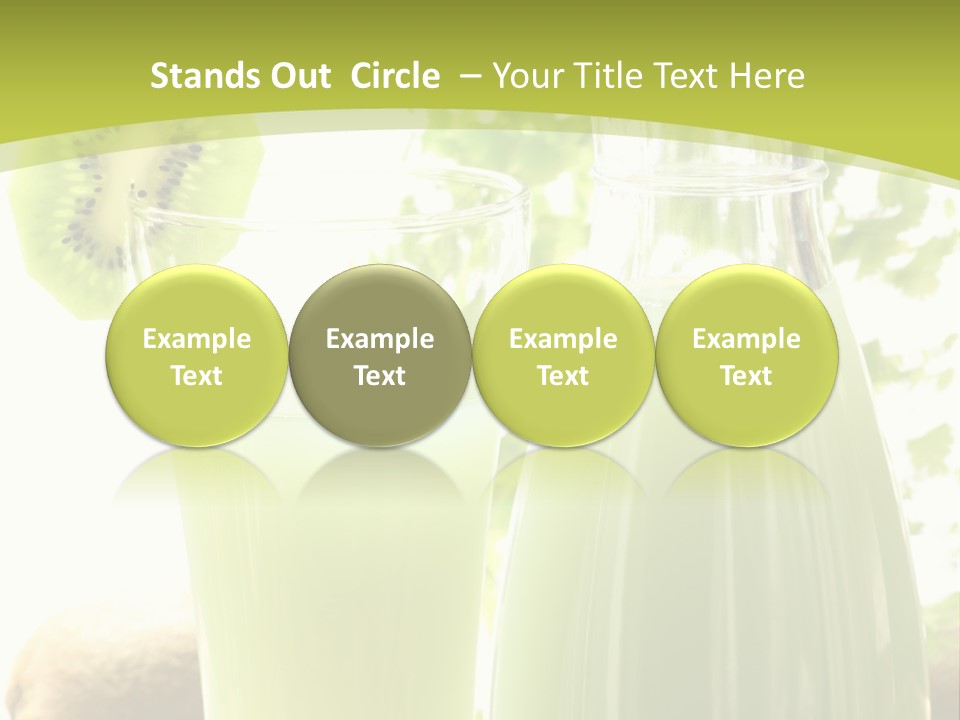 Stands Out Circle – Your Title Text Here

Example Text

Example Text

Example Text

Example Text